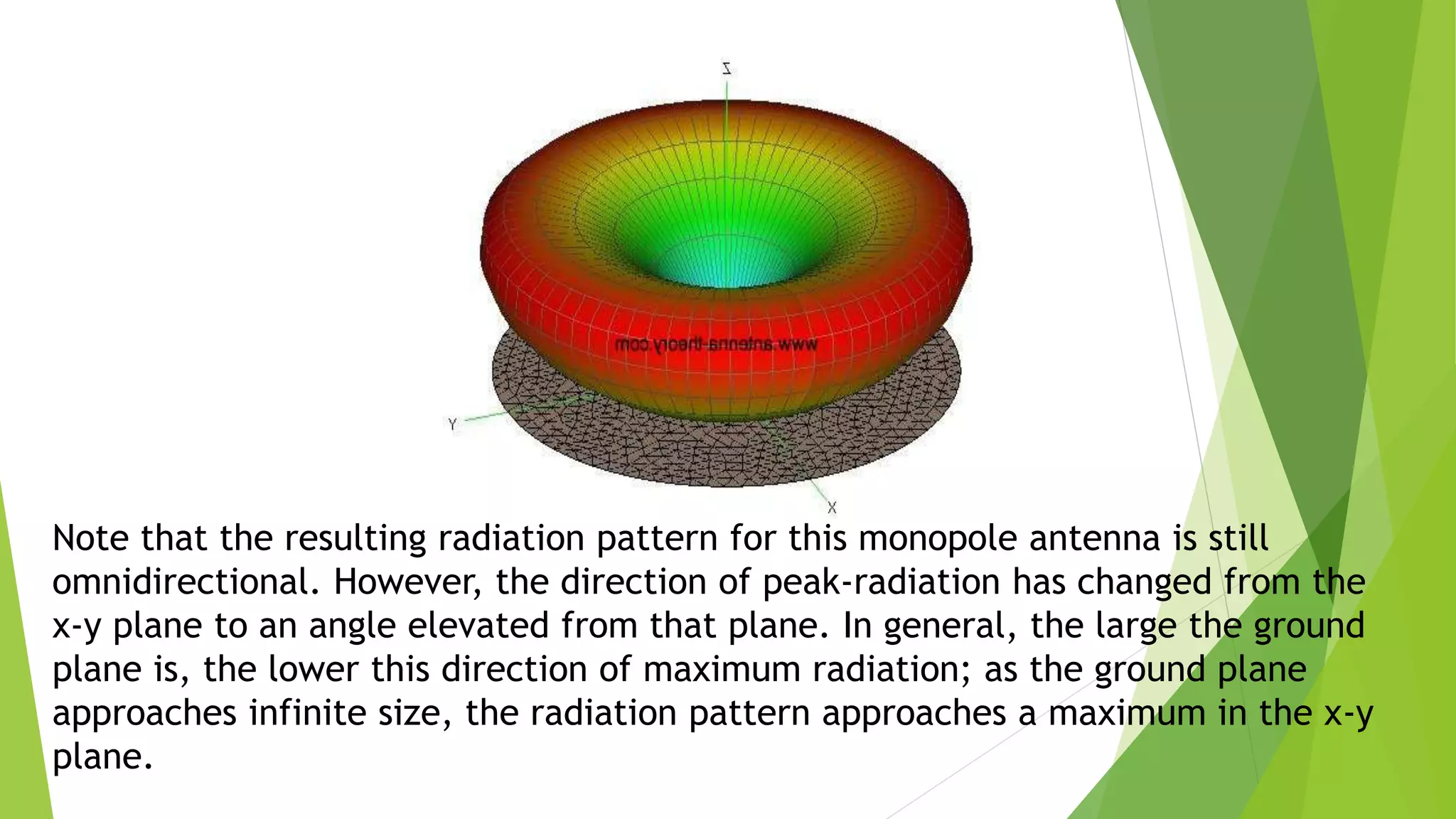 Z

www.antenna-theory.com

Y

X

Note that the resulting radiation pattern for this monopole antenna is still omnidirectional. However, the direction of peak-radiation has changed from the x-y plane to an angle elevated from that plane. In general, the large the ground plane is, the lower this direction of maximum radiation; as the ground plane approaches infinite size, the radiation pattern approaches a maximum in the x-y plane.